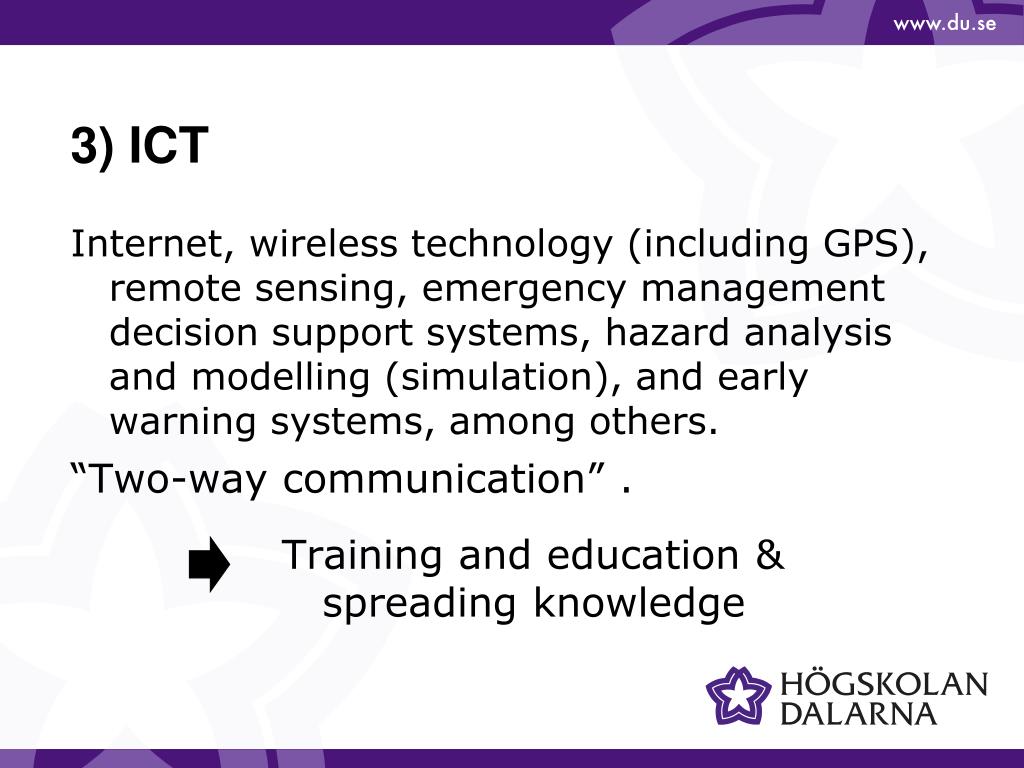 www.du.se

3) ICT

Internet, wireless technology (including GPS), remote sensing, emergency management decision support systems, hazard analysis and modelling (simulation), and early warning systems, among others.

“Two-way communication” .

Training and education & spreading knowledge

HÖGSKOLAN DALARNA